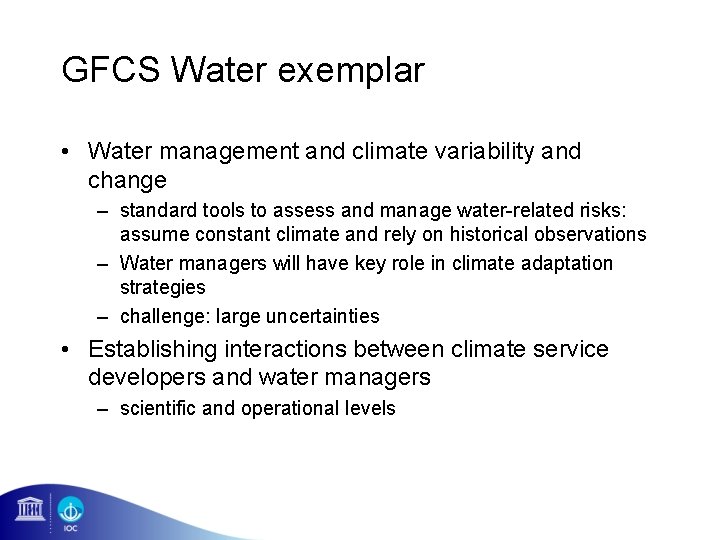 GFCS Water exemplar

• Water management and climate variability and change
– standard tools to assess and manage water-related risks: assume constant climate and rely on historical observations
– Water managers will have key role in climate adaptation strategies
– challenge: large uncertainties

• Establishing interactions between climate service developers and water managers
– scientific and operational levels

IOC